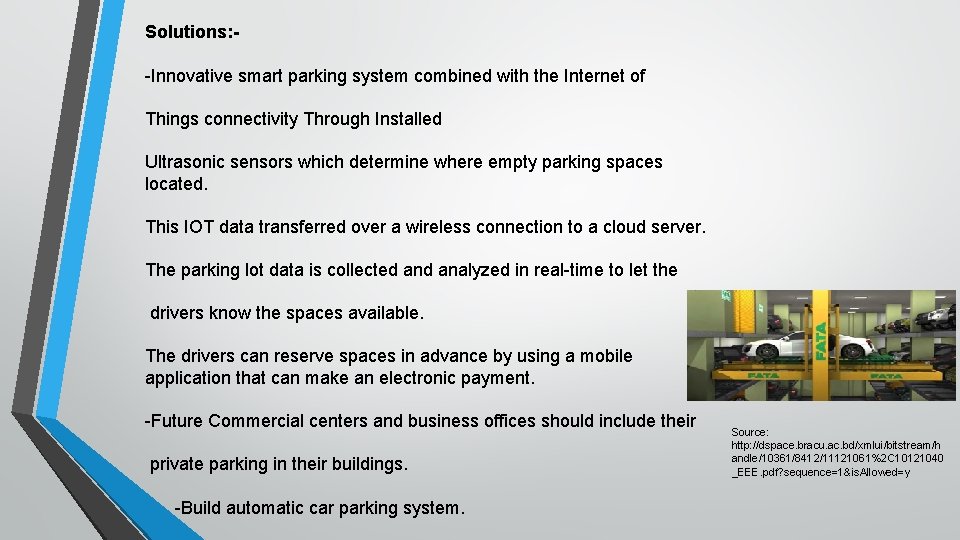 Solutions:-

-Innovative smart parking system combined with the Internet of

Things connectivity Through Installed

Ultrasonic sensors which determine where empty parking spaces located.

This IOT data transferred over a wireless connection to a cloud server.

The parking lot data is collected and analyzed in real-time to let the

drivers know the spaces available.

The drivers can reserve spaces in advance by using a mobile application that can make an electronic payment.

-Future Commercial centers and business offices should include their

private parking in their buildings.

-Build automatic car parking system.

FATA

FATA

FATA

Source: http://dspace.bracu.ac.bd/xmlui/bitstream/handle/10361/8412/11121061%2C10121040_EEE.pdf?sequence=1&isAllowed=y